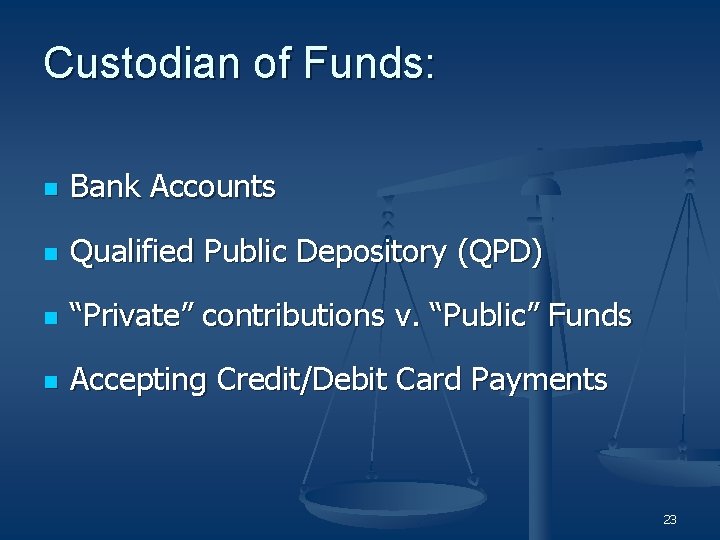 Custodian of Funds:

- Bank Accounts
- Qualified Public Depository (QPD)
- “Private” contributions v. “Public” Funds
- Accepting Credit/Debit Card Payments

23